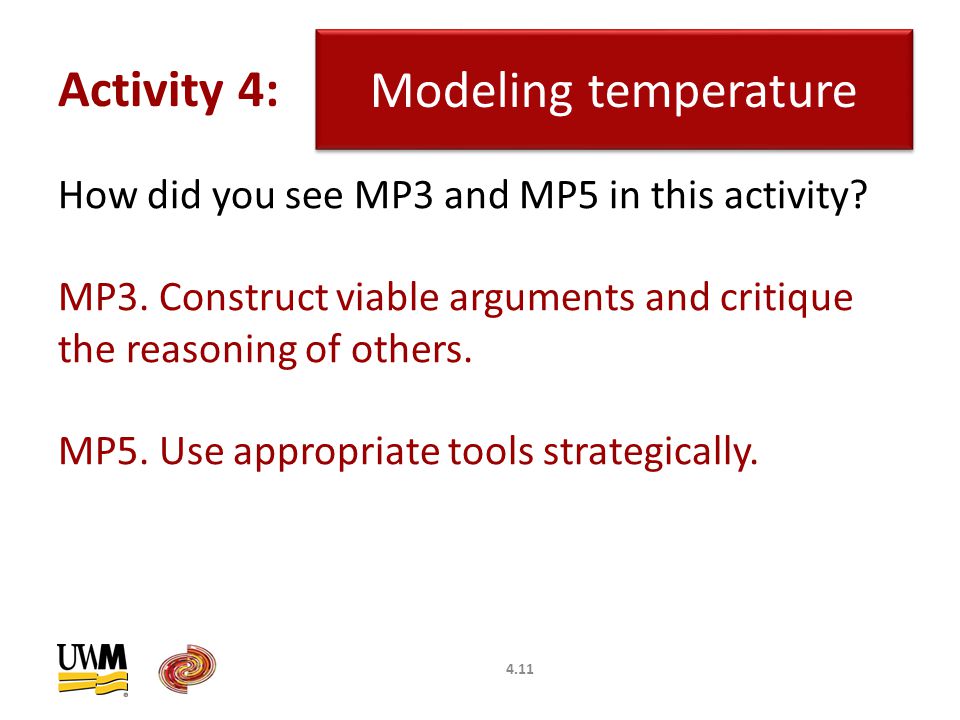 Activity 4: Modeling temperature

How did you see MP3 and MP5 in this activity?

MP3. Construct viable arguments and critique the reasoning of others.

MP5. Use appropriate tools strategically.

UWM

4.11